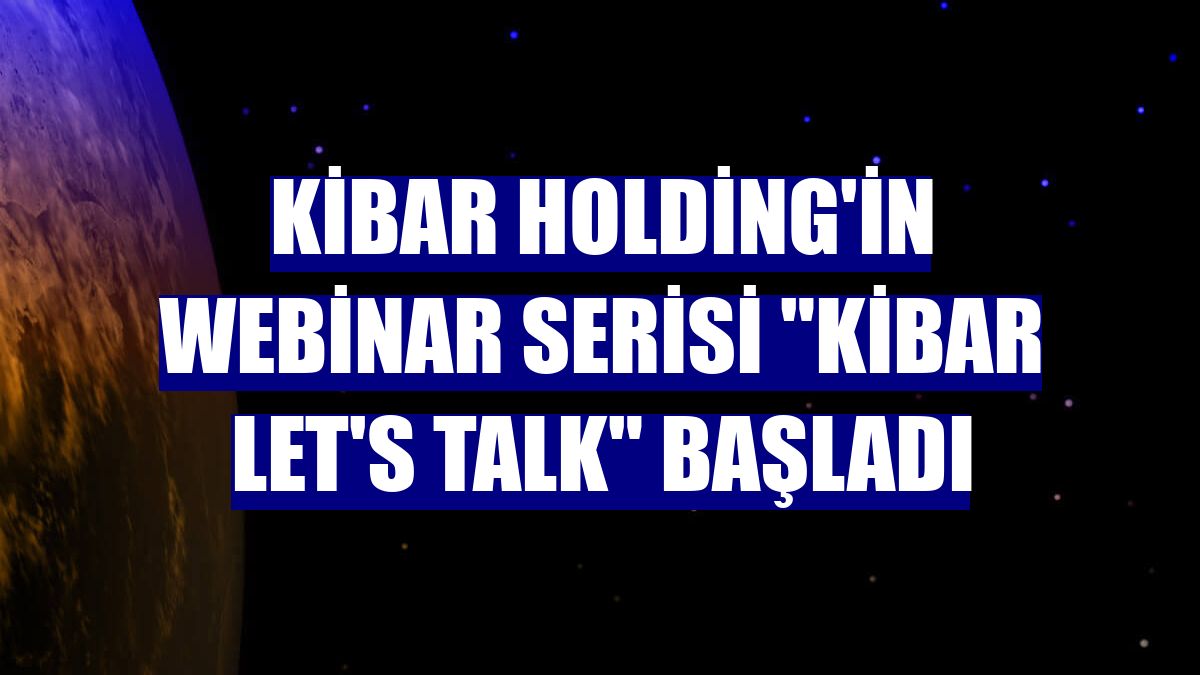 KİBAR HOLDİNG'İN WEBİNAR SERİSİ "KİBAR LET'S TALK" BAŞLADI